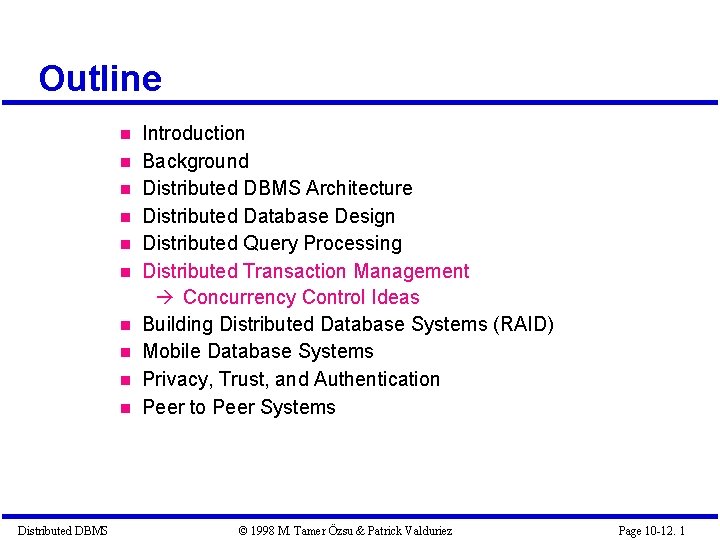 Outline

- Introduction
- Background
- Distributed DBMS Architecture
- Distributed Database Design
- Distributed Query Processing
- Distributed Transaction Management
  → Concurrency Control Ideas
- Building Distributed Database Systems (RAID)
- Mobile Database Systems
- Privacy, Trust, and Authentication
- Peer to Peer Systems

Distributed DBMS © 1998 M. Tamer Özsu & Patrick Valduriez Page 10-12. 1